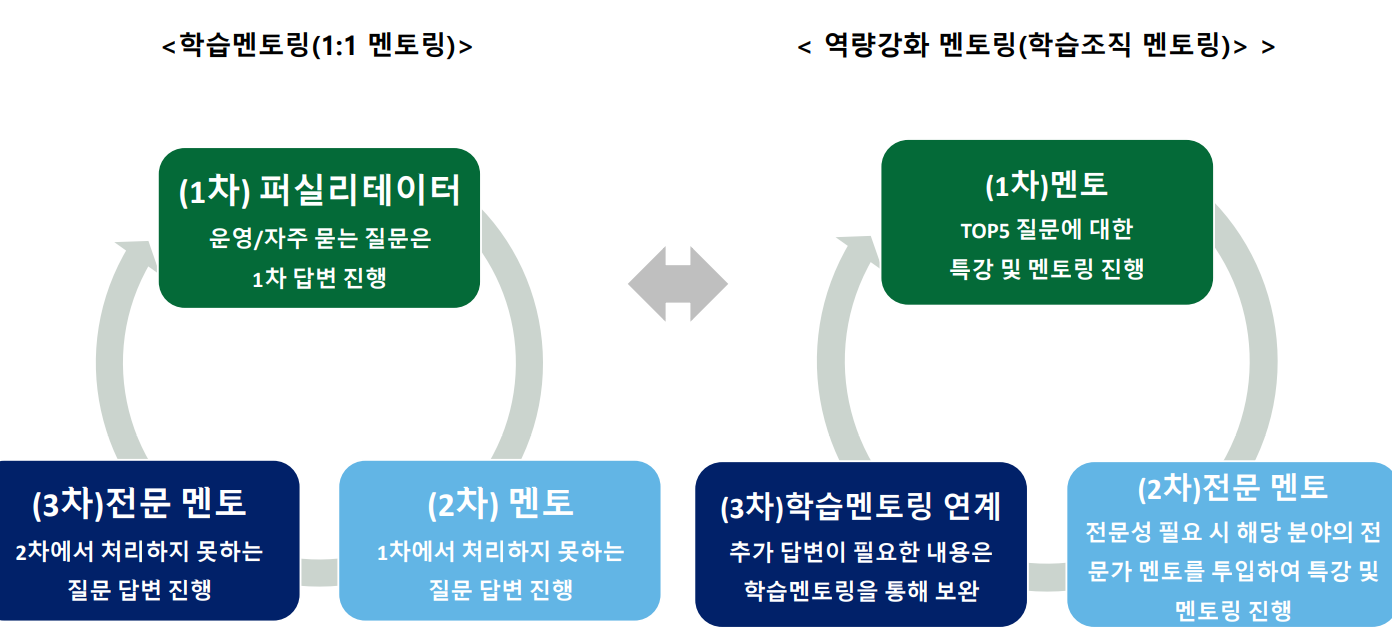 <학습멘토링(1:1 멘토링)>

(1차) 퍼실리테이터
운영/자주 묻는 질문은 1차 답변 진행

(2차) 멘토
1차에서 처리하지 못하는 질문 답변 진행

(3차)전문 멘토
2차에서 처리하지 못하는 질문 답변 진행

< 역량강화 멘토링(학습조직 멘토링)> >

(1차)멘토
TOP5 질문에 대한 특강 및 멘토링 진행

(2차)전문 멘토
전문성 필요 시 해당 분야의 전문가 멘토를 투입하여 특강 및 멘토링 진행

(3차)학습멘토링 연계
추가 답변이 필요한 내용은 학습멘토링을 통해 보완